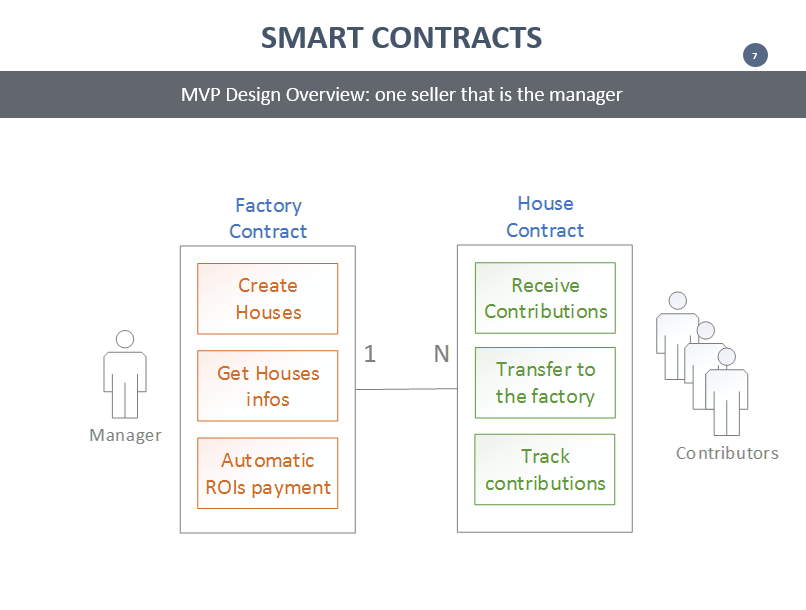 SMART CONTRACTS

7

MVP Design Overview: one seller that is the manager

Manager

Factory Contract

Create Houses

Get Houses infos

Automatic ROIs payment

1

N

House Contract

Receive Contributions

Transfer to the factory

Track contributions

Contributors